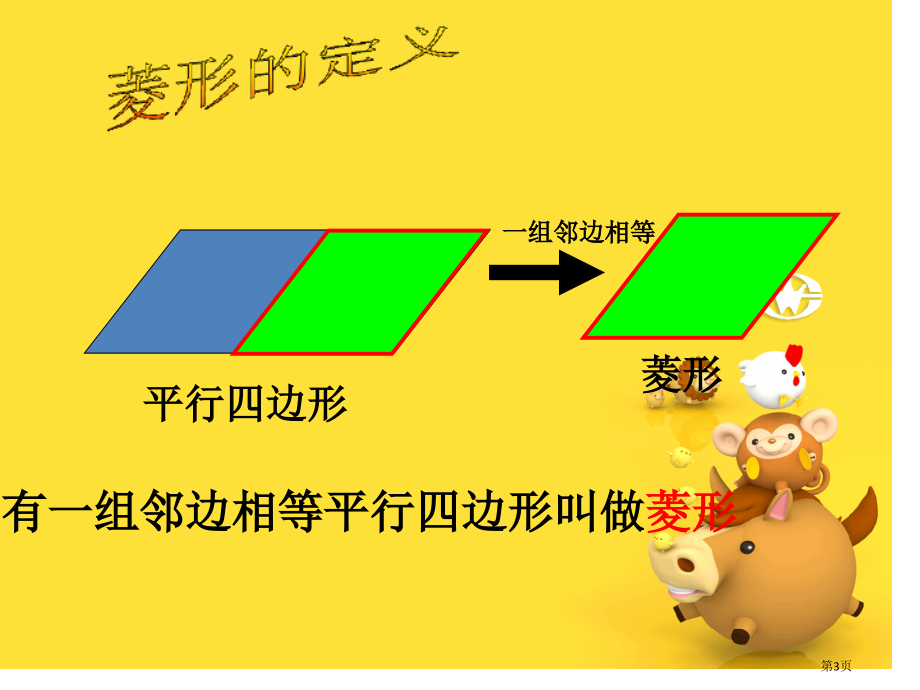 菱形的定义

一组邻边相等

平行四边形

菱形

有一组邻边相等平行四边形叫做菱形

第3页